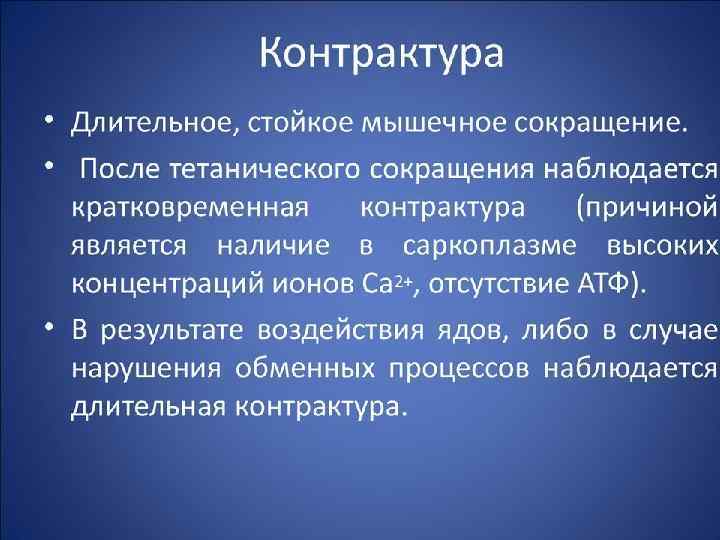 Контрактура

• Длительное, стойкое мышечное сокращение.

• После тетанического сокращения наблюдается кратковременная контрактура (причиной является наличие в саркоплазме высоких концентраций ионов $Ca^{2+}$, отсутствие АТФ).

• В результате воздействия ядов, либо в случае нарушения обменных процессов наблюдается длительная контрактура.